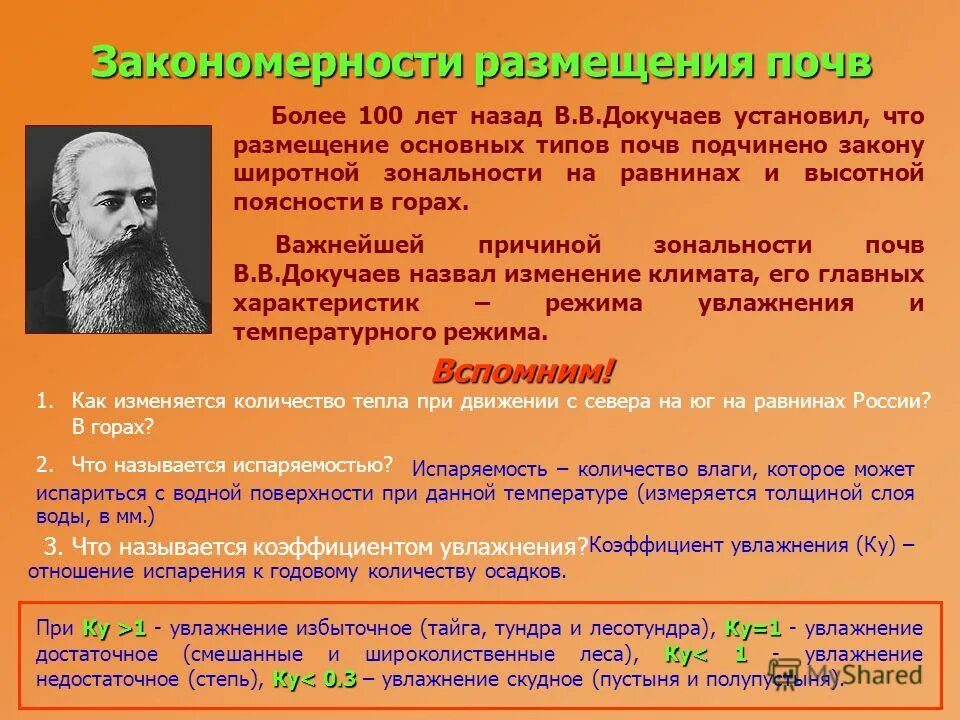 Закономерности размещения почв

Более 100 лет назад В.В.Докучаев установил, что размещение основных типов почв подчинено закону широтной зональности на равнинах и высотной поясности в горах.

Важнейшей причиной зональности почв В.В.Докучаев назвал изменение климата, его главных характеристик – режима увлажнения и температурного режима.

Вспомним!

1. Как изменяется количество тепла при движении с севера на юг на равнинах России? В горах?

2. Что называется испаряемостью? Испаряемость – количество влаги, которое может испариться с водной поверхности при данной температуре (измеряется толщиной слоя воды, в мм.)

3. Что называется коэффициентом увлажнения? Коэффициент увлажнения (Ку) – отношение испарения к годовому количеству осадков.

При Ку >1 - увлажнение избыточное (тайга, тундра и лесотундра), Ку=1 - увлажнение достаточное (смешанные и широколиственные леса), Ку< 1 - увлажнение недостаточное (степь), Ку< 0.3 – увлажнение скудное (пустыня и полупустыня).

MyShared